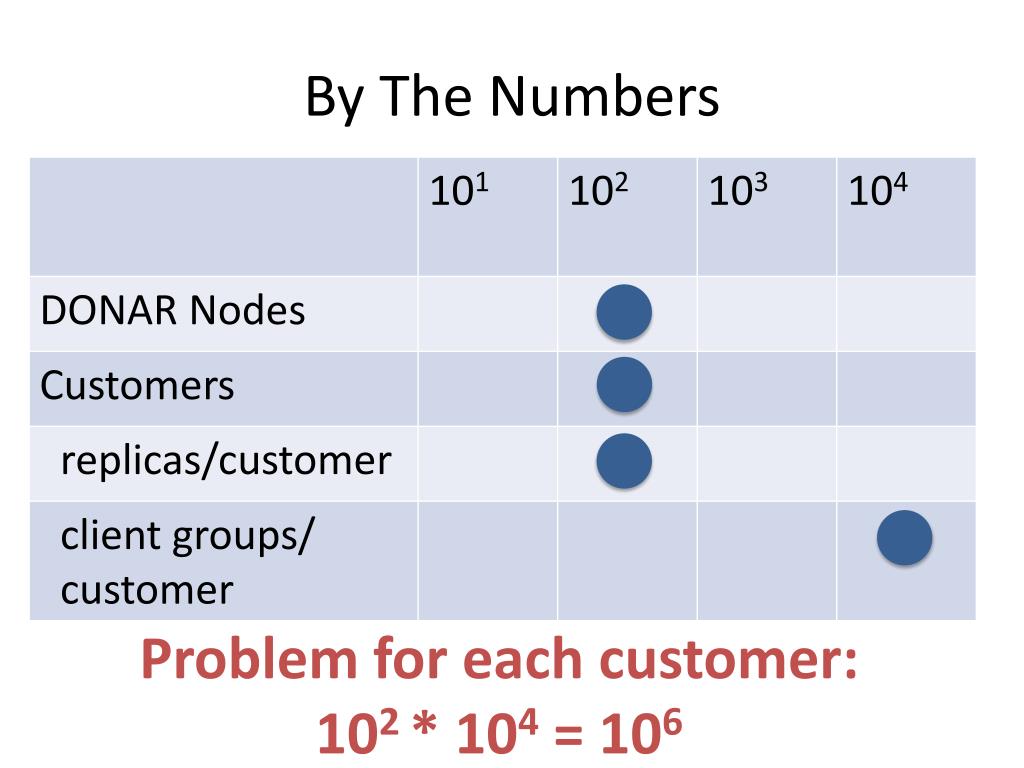 By The Numbers

| | $10^1$ | $10^2$ | $10^3$ | $10^4$ |
|---|---|---|---|---|
| DONAR Nodes | | | | |
| Customers | | | | |
| replicas/customer | | | | |
| client groups/ customer | | | | |

Problem for each customer:
$10^2 * 10^4 = 10^6$